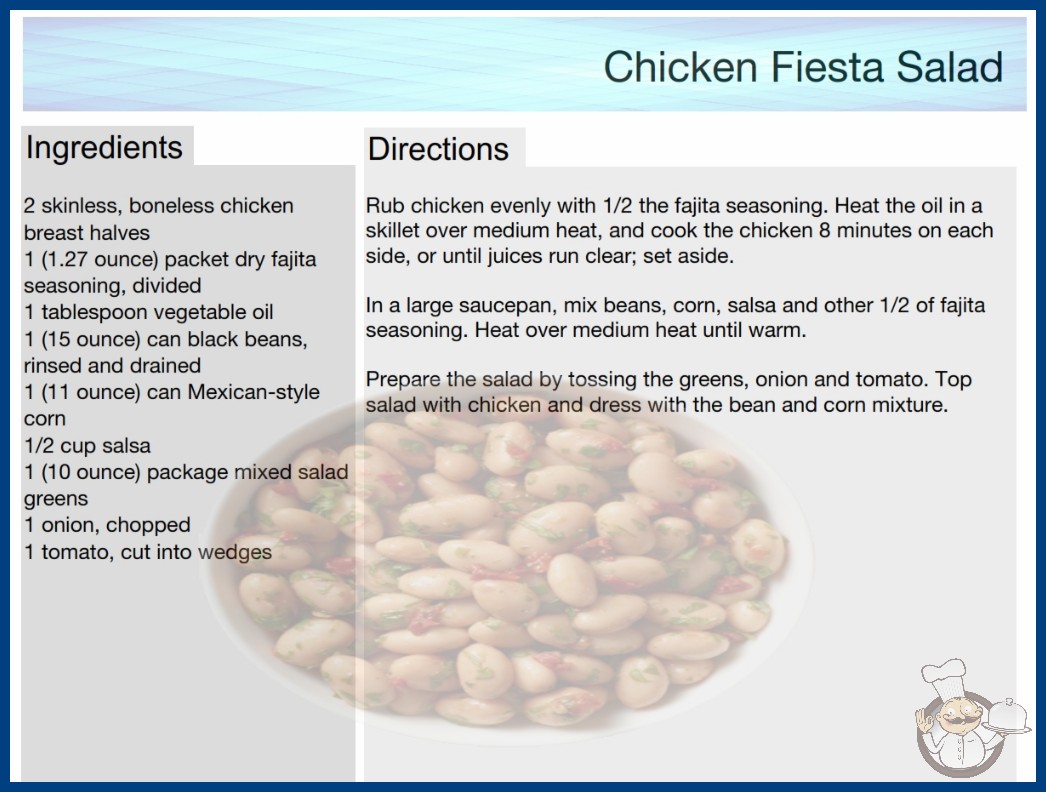 Chicken Fiesta Salad

Ingredients

2 skinless, boneless chicken breast halves
1 (1.27 ounce) packet dry fajita seasoning, divided
1 tablespoon vegetable oil
1 (15 ounce) can black beans, rinsed and drained
1 (11 ounce) can Mexican-style corn
1/2 cup salsa
1 (10 ounce) package mixed salad greens
1 onion, chopped
1 tomato, cut into wedges

Directions

Rub chicken evenly with 1/2 the fajita seasoning. Heat the oil in a skillet over medium heat, and cook the chicken 8 minutes on each side, or until juices run clear; set aside.

In a large saucepan, mix beans, corn, salsa and other 1/2 of fajita seasoning. Heat over medium heat until warm.

Prepare the salad by tossing the greens, onion and tomato. Top salad with chicken and dress with the bean and corn mixture.